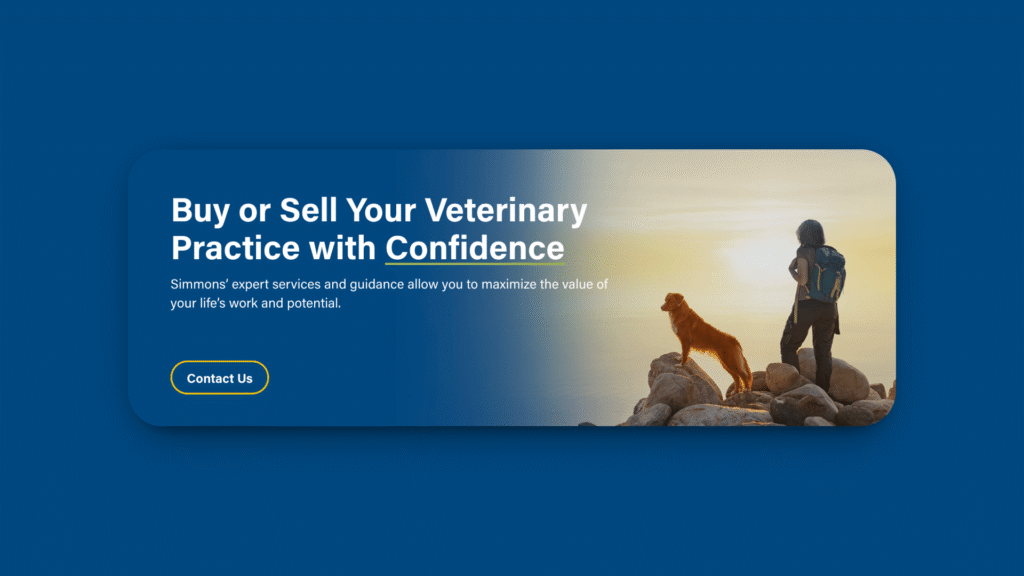 Buy or Sell Your Veterinary Practice with Confidence

Simmons' expert services and guidance allow you to maximize the value of your life's work and potential.

Contact Us